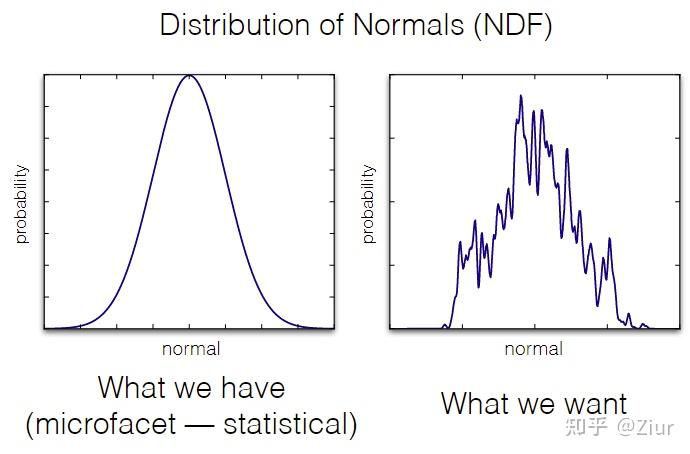 Distribution of Normals (NDF)

probability

normal

What we have
(microfacet — statistical)

probability

normal

What we want

知乎 @Ziur